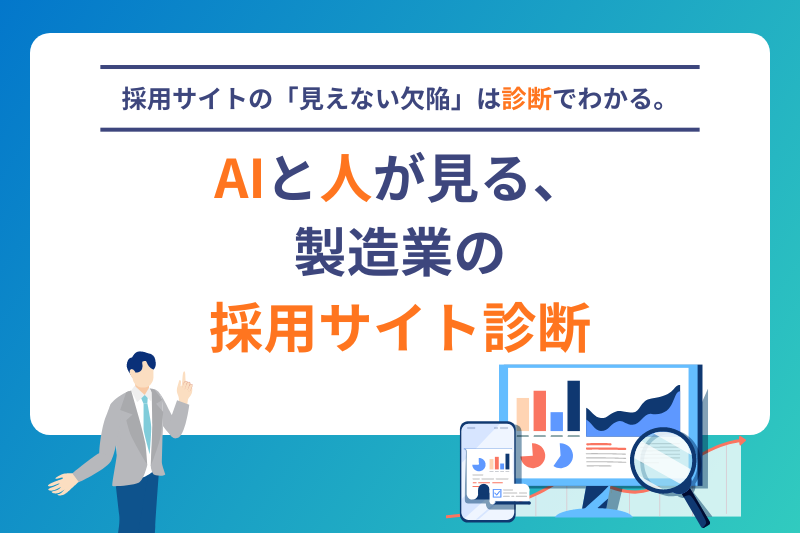 採用サイトの「見えない欠陥」は診断でわかる。

AIと人が見る、
製造業の
採用サイト診断